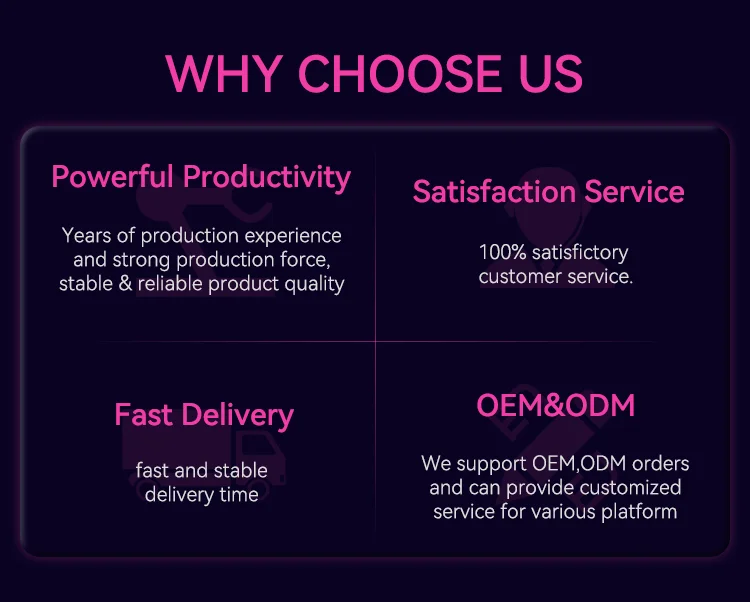 WHY CHOOSE US

Powerful Productivity

Years of production experience and strong production force, stable & reliable product quality

Satisfaction Service

100% satisfictory customer service.

Fast Delivery

fast and stable delivery time

OEM&ODM

We support OEM,ODM orders and can provide customized service for various platform